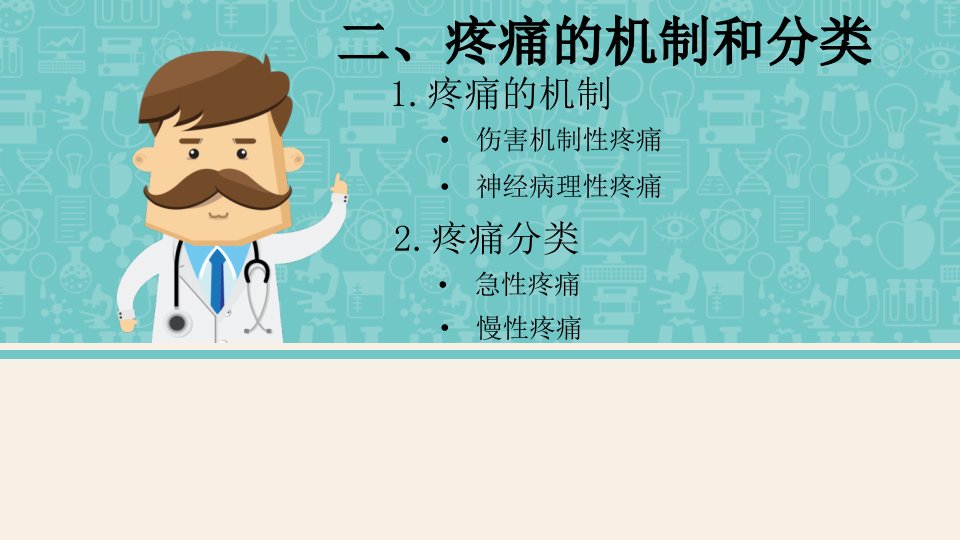 二、疼痛的机制和分类

1. 疼痛的机制

• 伤害机制性疼痛

• 神经病理性疼痛

2. 疼痛分类

• 急性疼痛

• 慢性疼痛